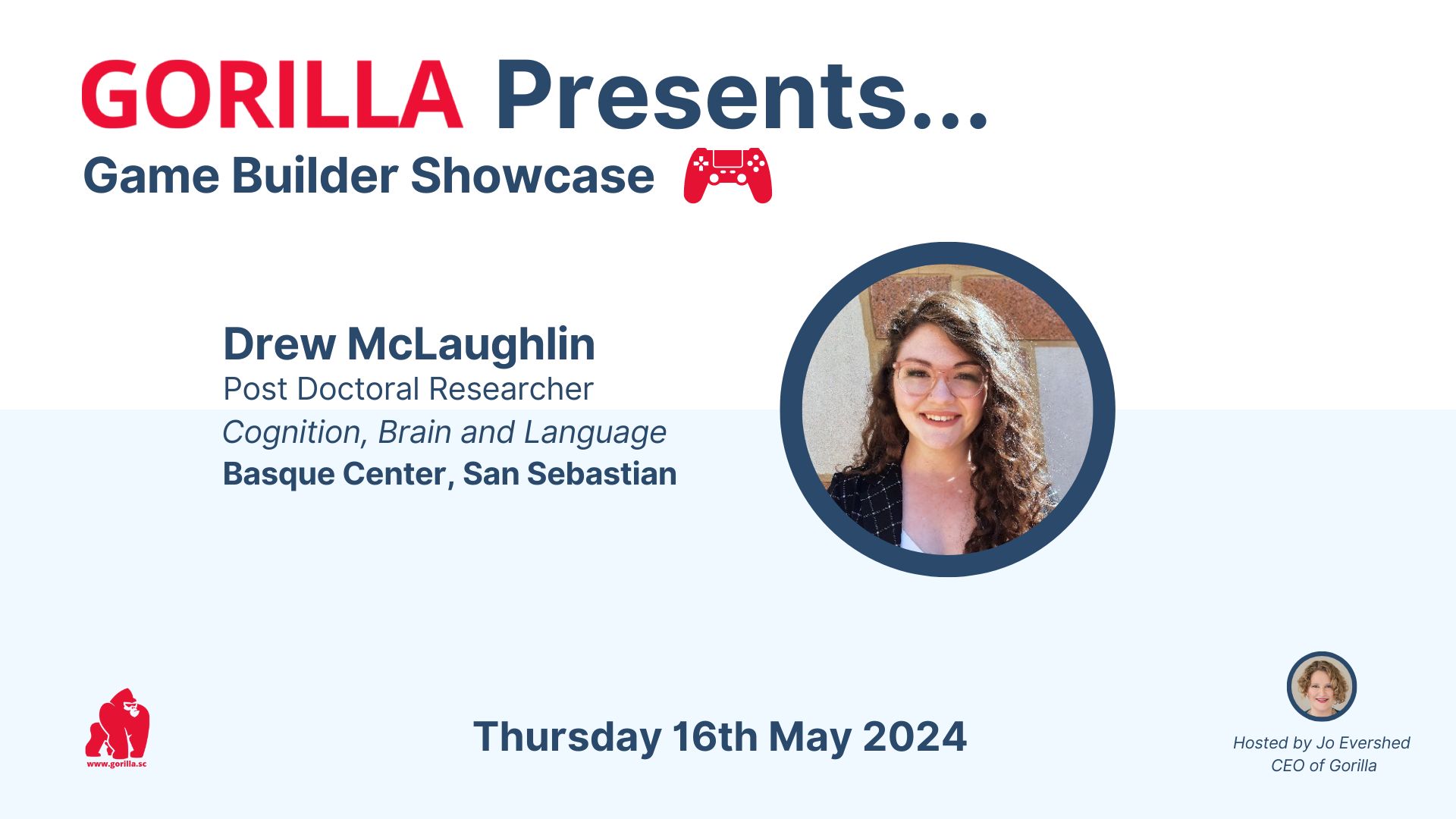 GORILLA Presents...
Game Builder Showcase

Drew McLaughlin
Post Doctoral Researcher
Cognition, Brain and Language
Basque Center, San Sebastian

www.gorilla.sc

Thursday 16th May 2024

Hosted by Jo Evershed
CEO of Gorilla